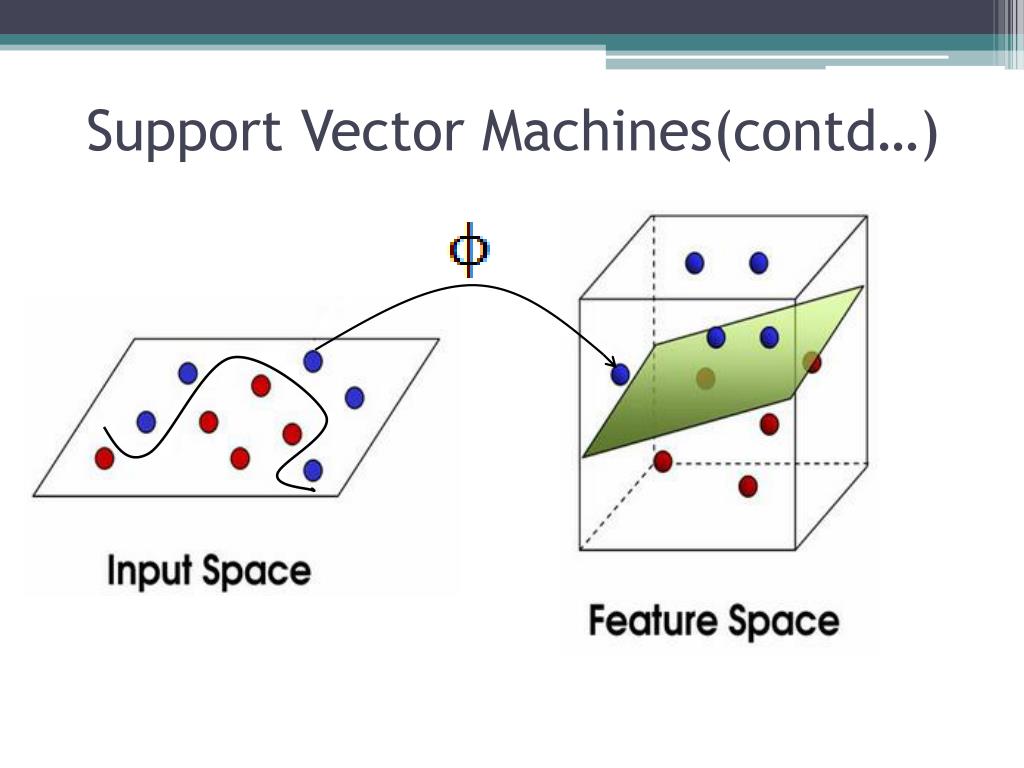 Support Vector Machines(contd…)

$\Phi$

Input Space

Feature Space